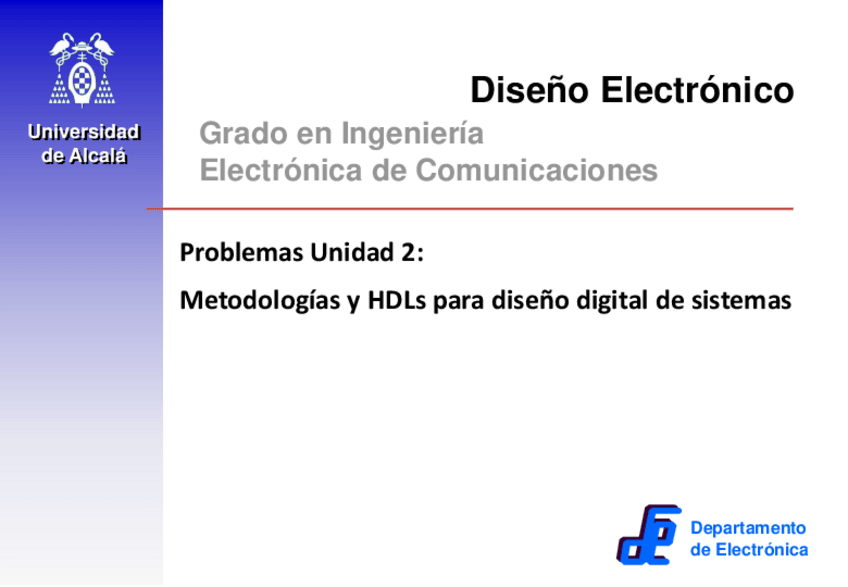 Universidad de Alcalá

Diseño Electrónico

Grado en Ingeniería Electrónica de Comunicaciones

Problemas Unidad 2:

Metodologías y HDLs para diseño digital de sistemas

Departamento de Electrónica